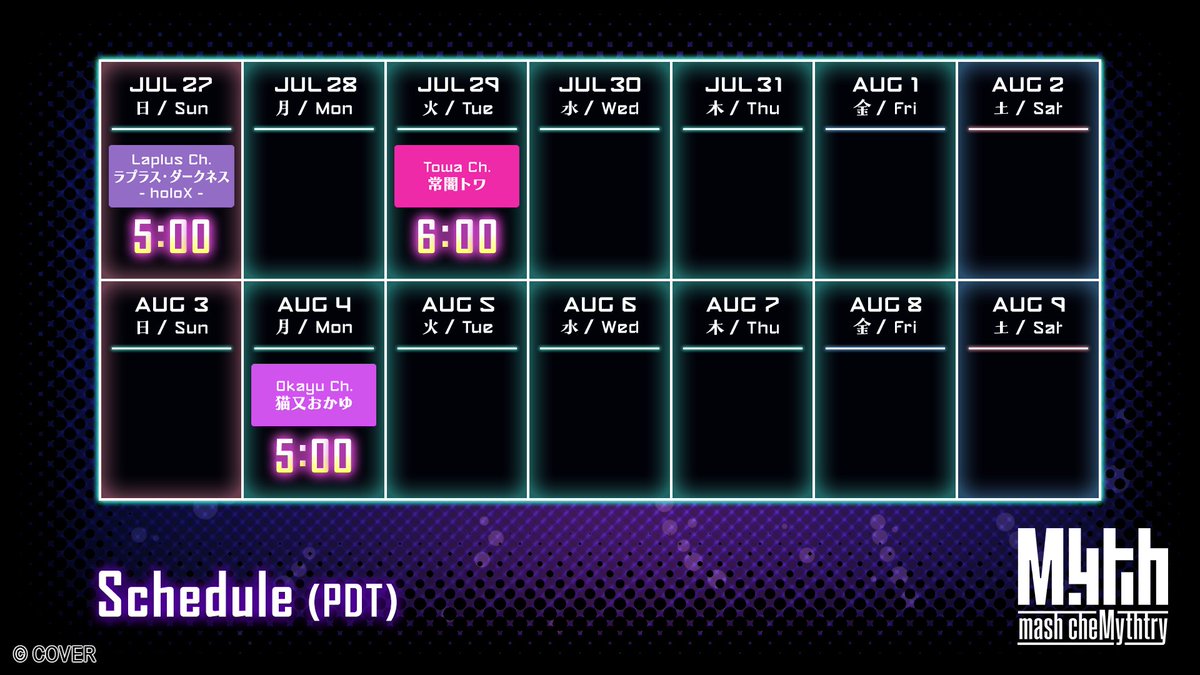 | JUL 27 日 / Sun | JUL 28 月 / Mon | JUL 29 火 / Tue | JUL 30 水 / Wed | JUL 31 木 / Thu | AUG 1 金 / Fri | AUG 2 土 / Sat |
|---|---|---|---|---|---|---|
| Laplus Ch. ラプラス・ダークネス - holoX - 5:00 | | Towa Ch. 常闇トワ 6:00 | | | | |

| AUG 3 日 / Sun | AUG 4 月 / Mon | AUG 5 火 / Tue | AUG 6 水 / Wed | AUG 7 木 / Thu | AUG 8 金 / Fri | AUG 9 土 / Sat |
|---|---|---|---|---|---|---|
| | Okayu Ch. 猫又おかゆ 5:00 | | | | | |

Schedule (PDT)

Myth
mash cheMythtry

© COVER